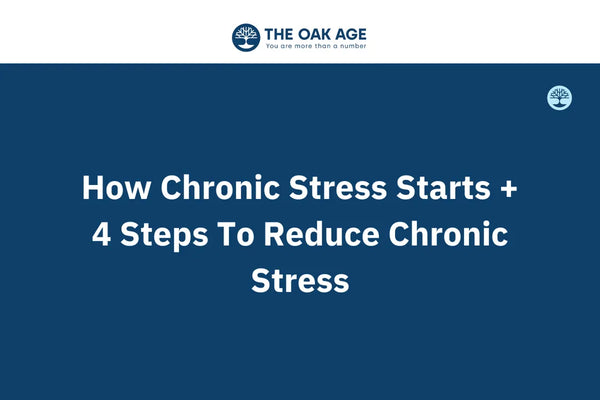 THE OAK AGE
You are more than a number

How Chronic Stress Starts + 4 Steps To Reduce Chronic Stress